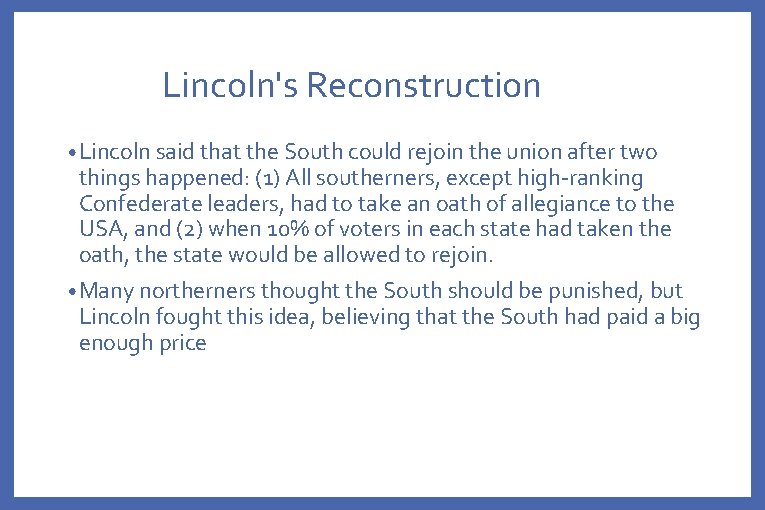 Lincoln's Reconstruction

• Lincoln said that the South could rejoin the union after two things happened: (1) All southerners, except high-ranking Confederate leaders, had to take an oath of allegiance to the USA, and (2) when 10% of voters in each state had taken the oath, the state would be allowed to rejoin.

• Many northerners thought the South should be punished, but Lincoln fought this idea, believing that the South had paid a big enough price